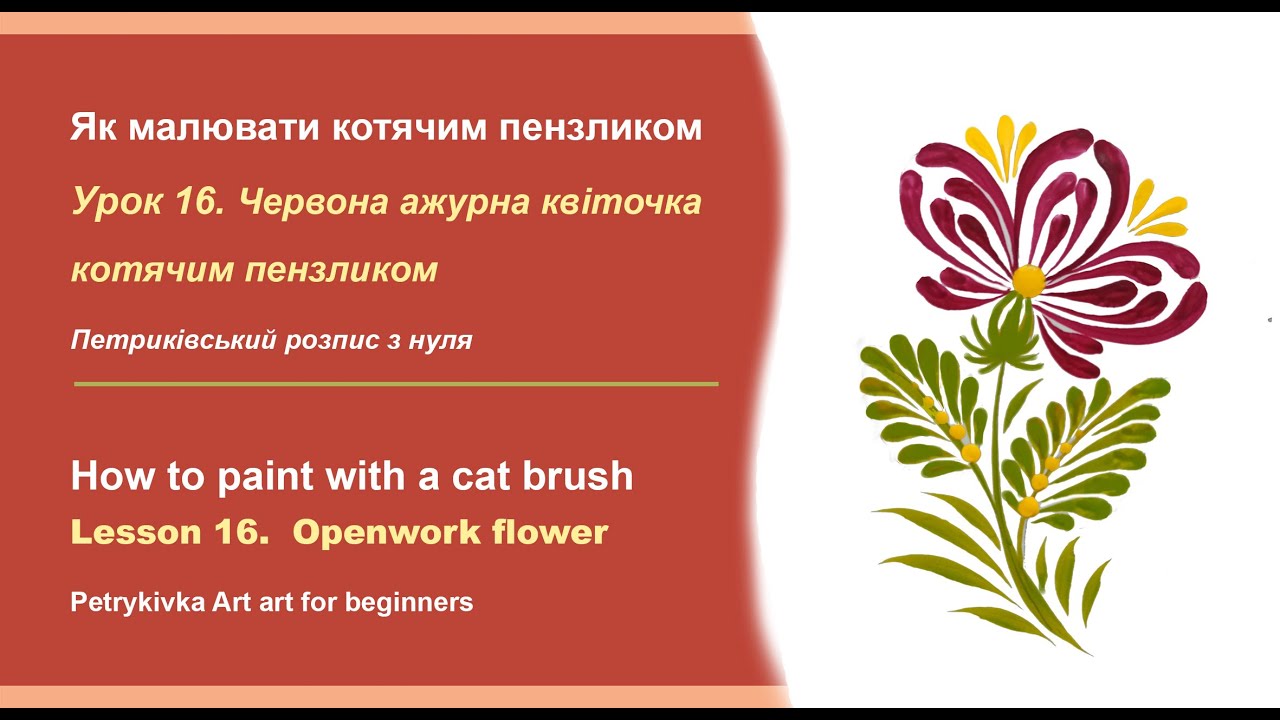 Як малювати котячим пензликом

Урок 16. Червона ажурна квіточка котячим пензликом

Петриківський розпис з нуля

How to paint with a cat brush

Lesson 16. Openwork flower

Petrykivka Art art for beginners